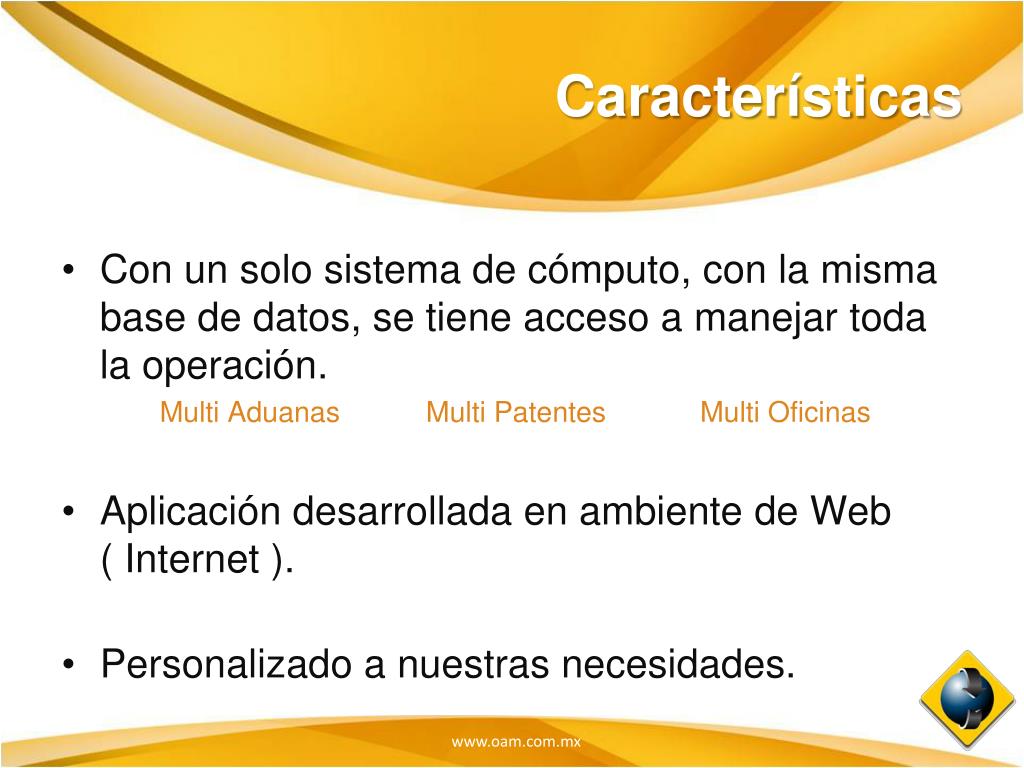 Características

• Con un solo sistema de cómputo, con la misma base de datos, se tiene acceso a manejar toda la operación.

Multi Aduanas Multi Patentes Multi Oficinas

• Aplicación desarrollada en ambiente de Web ( Internet ).

• Personalizado a nuestras necesidades.

www.oam.com.mx